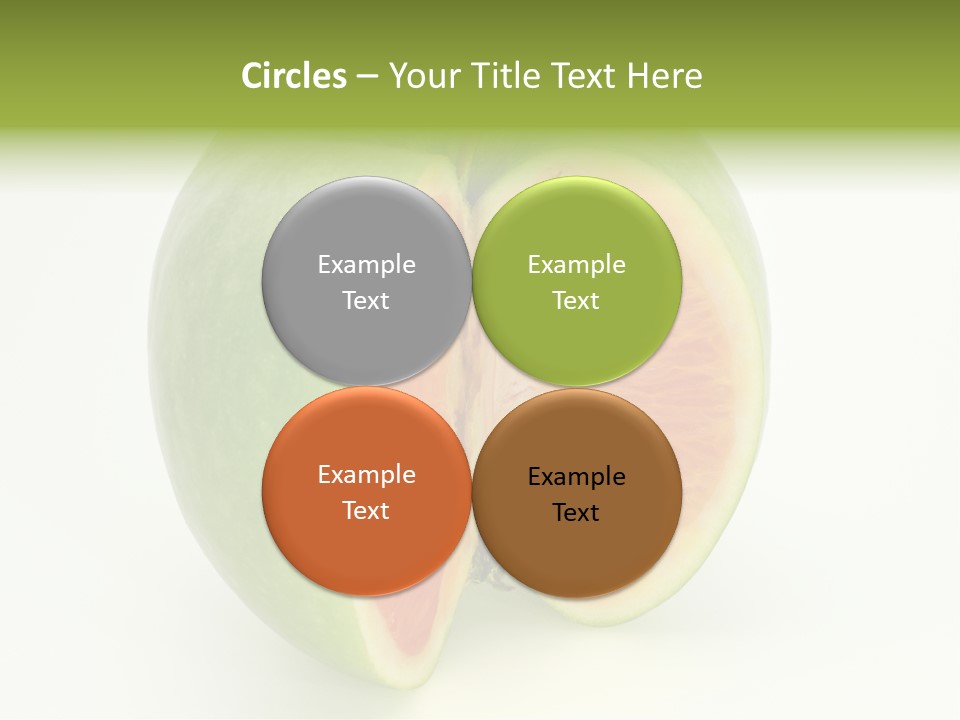 Circles – Your Title Text Here

Example Text

Example Text

Example Text

Example Text